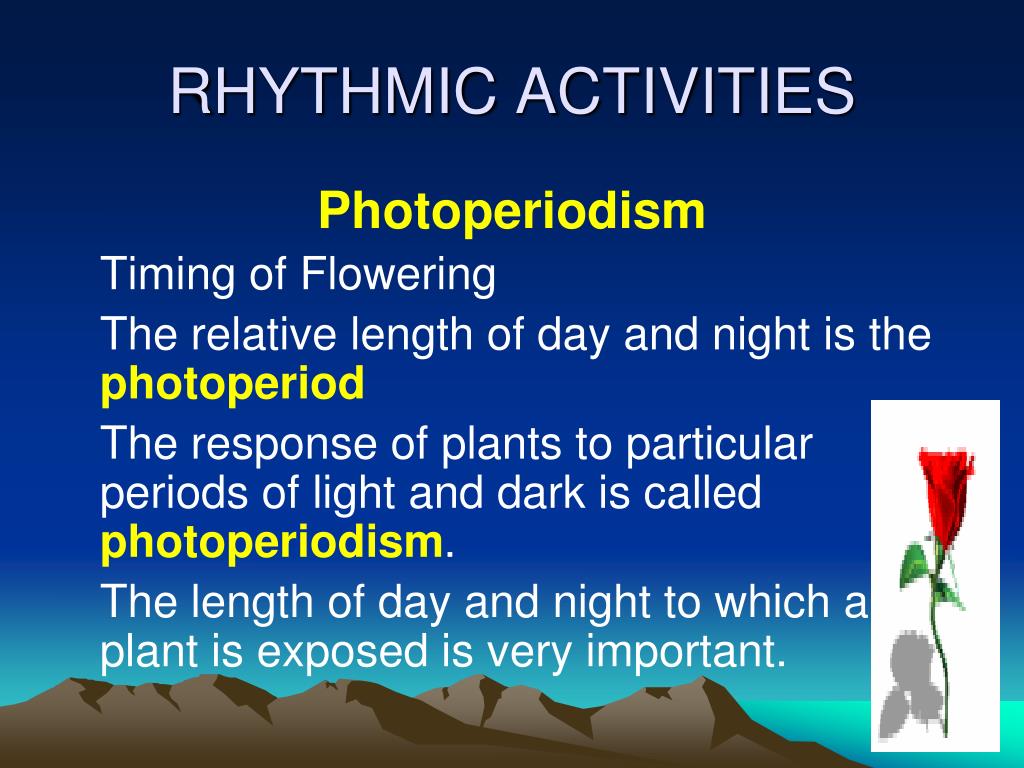 RHYTHMIC ACTIVITIES

Photoperiodism

Timing of Flowering

The relative length of day and night is the photoperiod

The response of plants to particular periods of light and dark is called photoperiodism.

The length of day and night to which a plant is exposed is very important.